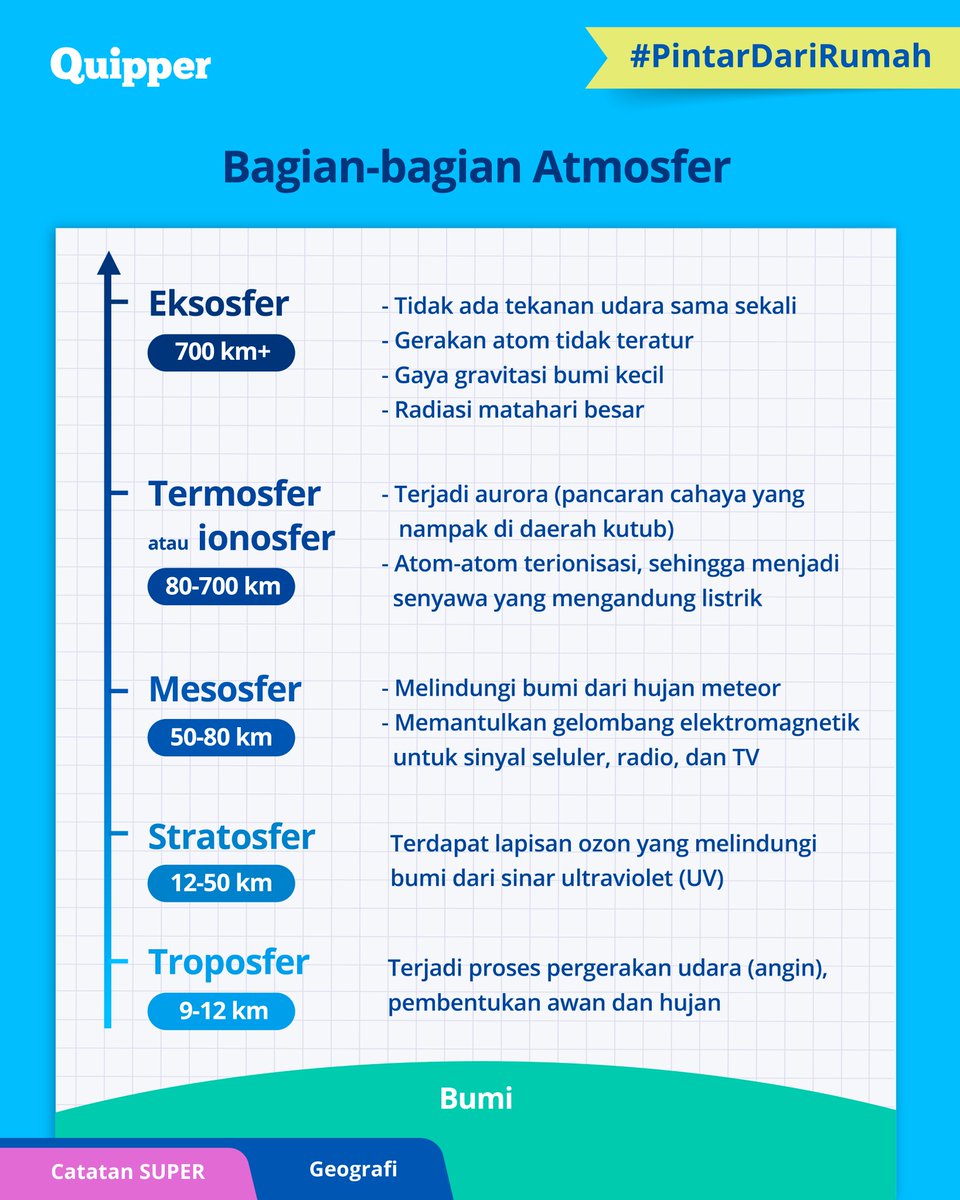 Quipper

#PintarDariRumah

Bagian-bagian Atmosfer

Eksosfer
700 km+

- Tidak ada tekanan udara sama sekali
- Gerakan atom tidak teratur
- Gaya gravitasi bumi kecil
- Radiasi matahari besar

Termosfer
atau ionosfer
80-700 km

- Terjadi aurora (pancaran cahaya yang nampak di daerah kutub)
- Atom-atom terionisasi, sehingga menjadi senyawa yang mengandung listrik

Mesosfer
50-80 km

- Melindungi bumi dari hujan meteor
- Memantulkan gelombang elektromagnetik untuk sinyal seluler, radio, dan TV

Stratosfer
12-50 km

Terdapat lapisan ozon yang melindungi bumi dari sinar ultraviolet (UV)

Troposfer
9-12 km

Terjadi proses pergerakan udara (angin), pembentukan awan dan hujan

Bumi

Catatan SUPER

Geografi